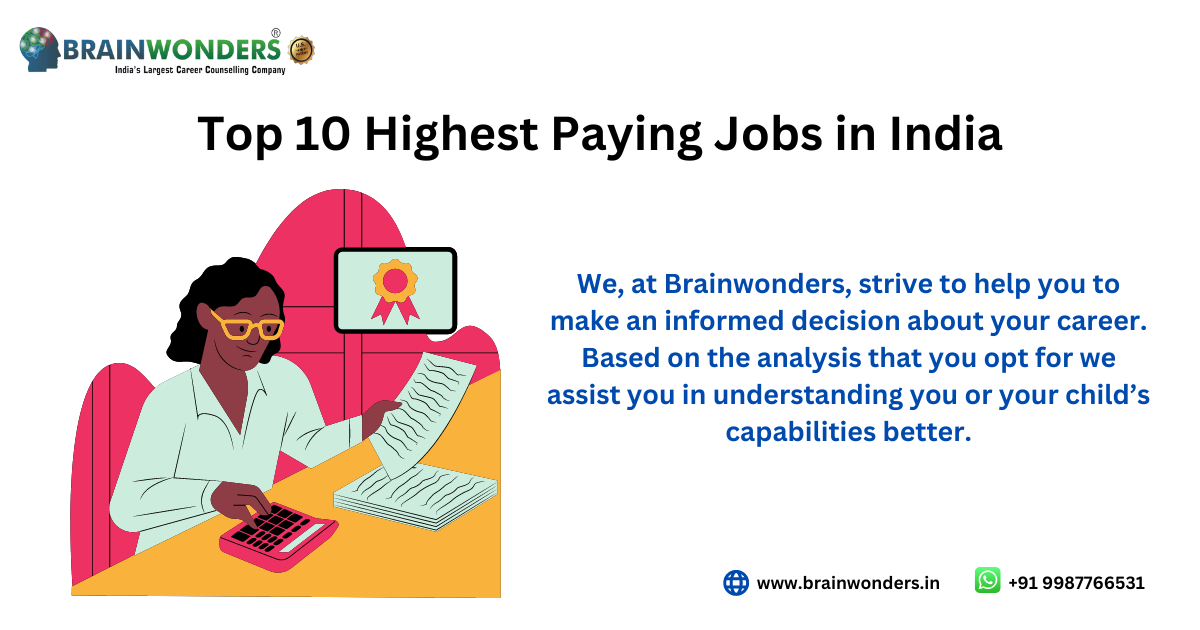 BRAINWONDERS®
India's Largest Career Counselling Company

Top 10 Highest Paying Jobs in India

We, at Brainwonders, strive to help you to make an informed decision about your career. Based on the analysis that you opt for we assist you in understanding you or your child's capabilities better.

www.brainwonders.in +91 9987766531